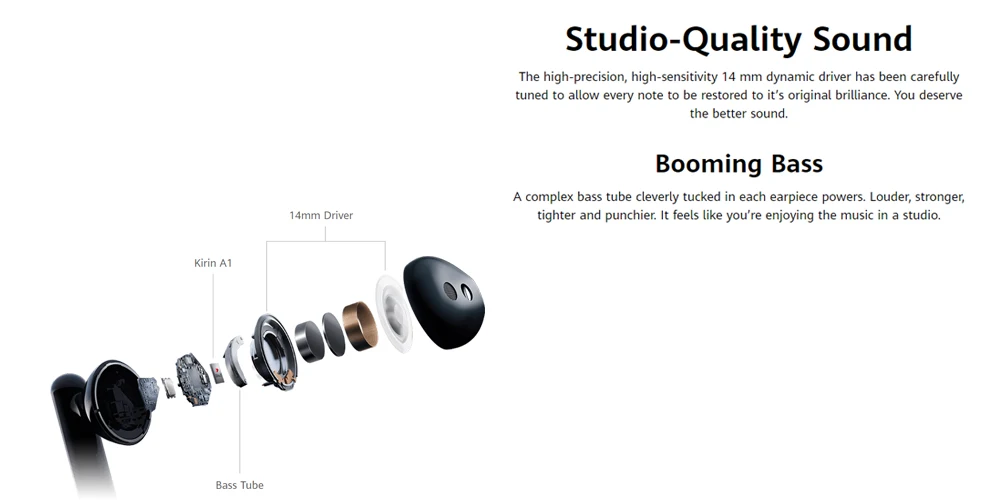 Studio-Quality Sound

The high-precision, high-sensitivity 14 mm dynamic driver has been carefully tuned to allow every note to be restored to it's original brilliance. You deserve the better sound.

Booming Bass

A complex bass tube cleverly tucked in each earpiece powers. Louder, stronger, tighter and punchier. It feels like you're enjoying the music in a studio.

14mm Driver

Kirin A1

Bass Tube